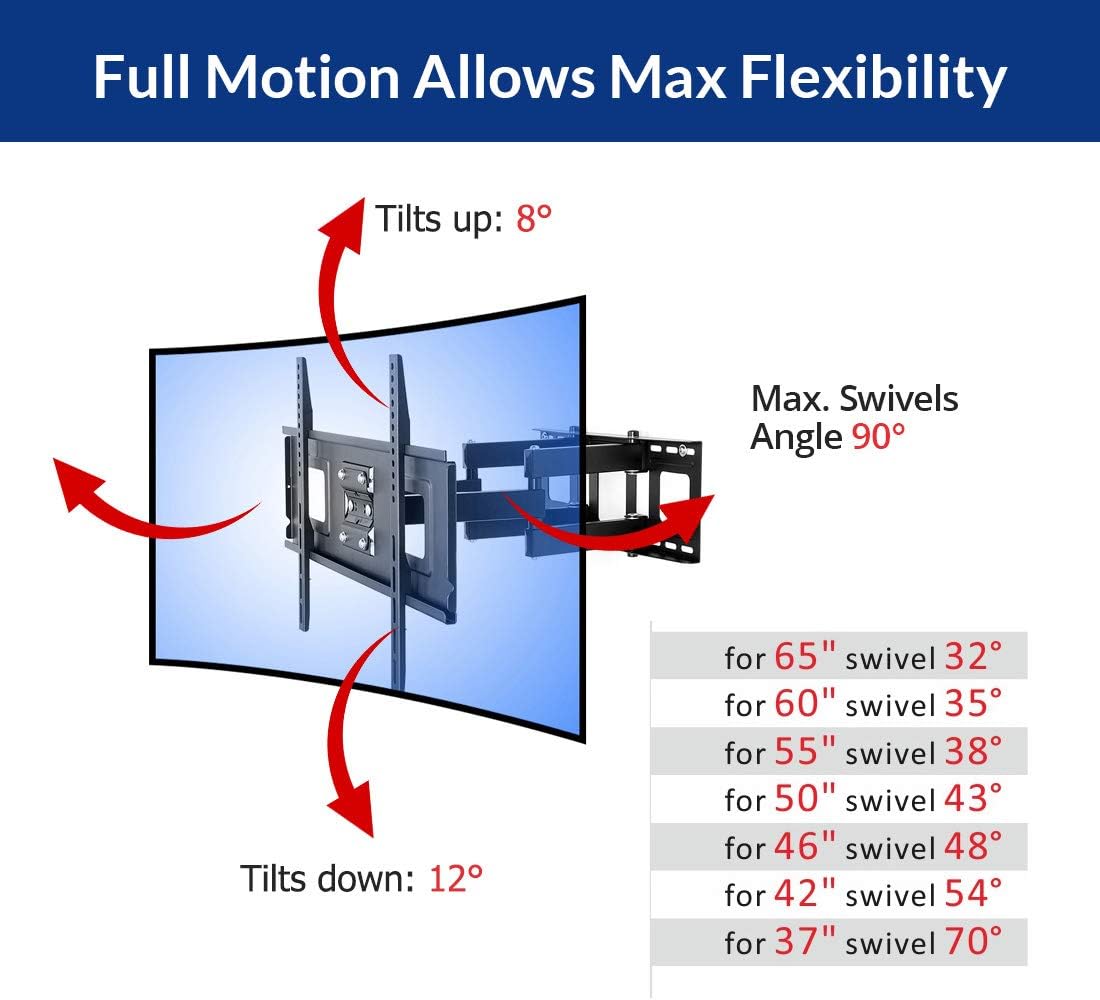 Full Motion Allows Max Flexibility

Tilts up: 8°

Max. Swivels Angle 90°

Tilts down: 12°

for 65" swivel 32°
for 60" swivel 35°
for 55" swivel 38°
for 50" swivel 43°
for 46" swivel 48°
for 42" swivel 54°
for 37" swivel 70°